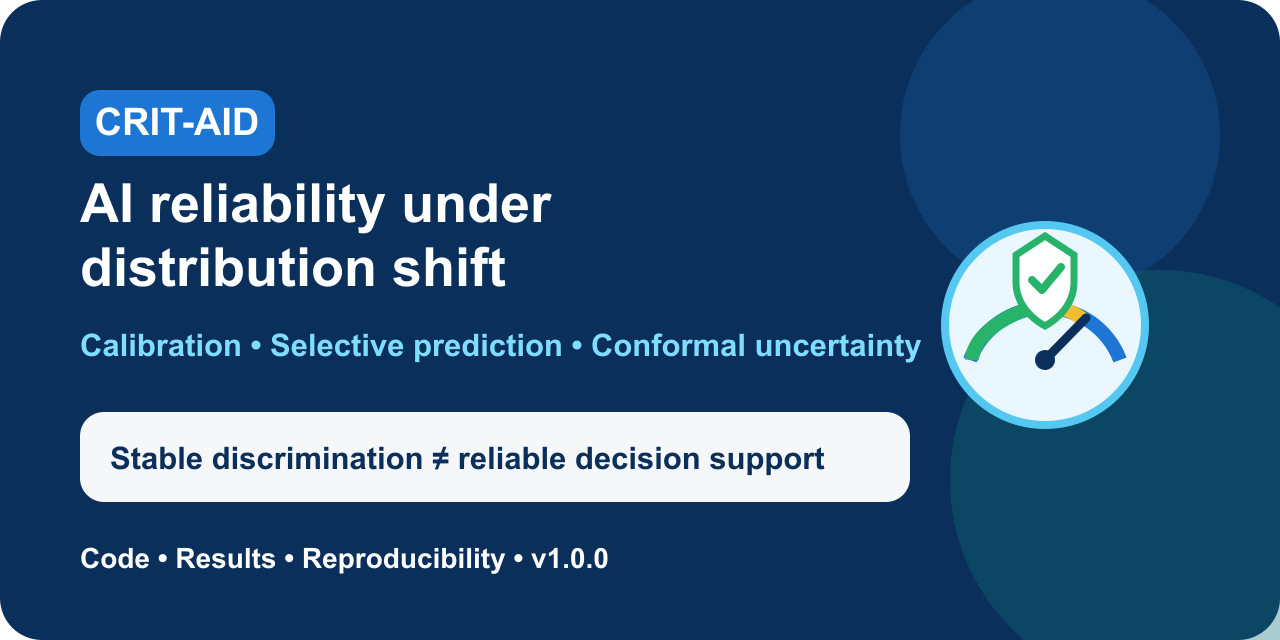 CRIT-AID

AI reliability under distribution shift

Calibration • Selective prediction • Conformal uncertainty

Stable discrimination ≠ reliable decision support

Code • Results • Reproducibility • v1.0.0